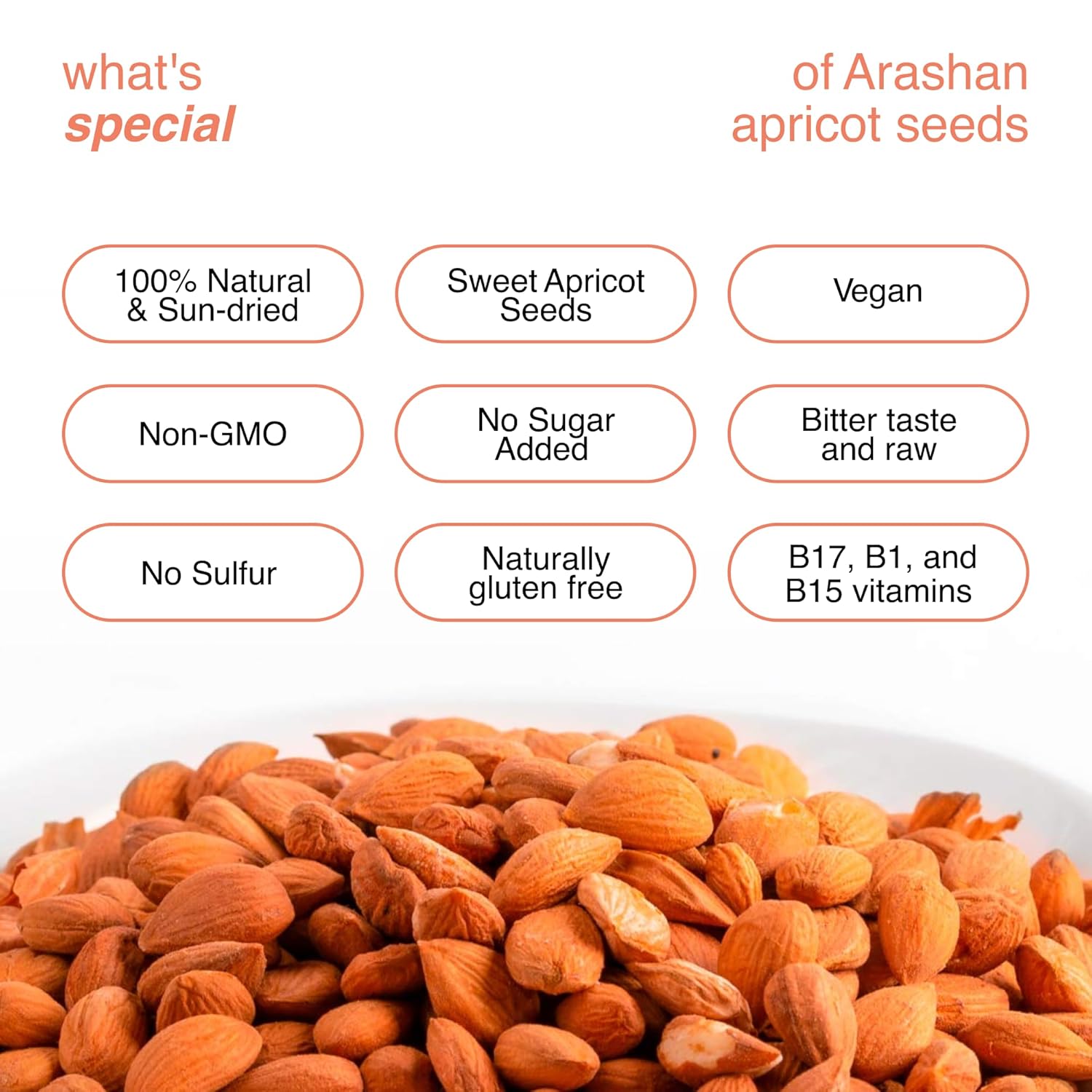 what's special

of Arashan apricot seeds

100% Natural & Sun-dried

Sweet Apricot Seeds

Vegan

Non-GMO

No Sugar Added

Bitter taste and raw

No Sulfur

Naturally gluten free

B17, B1, and B15 vitamins